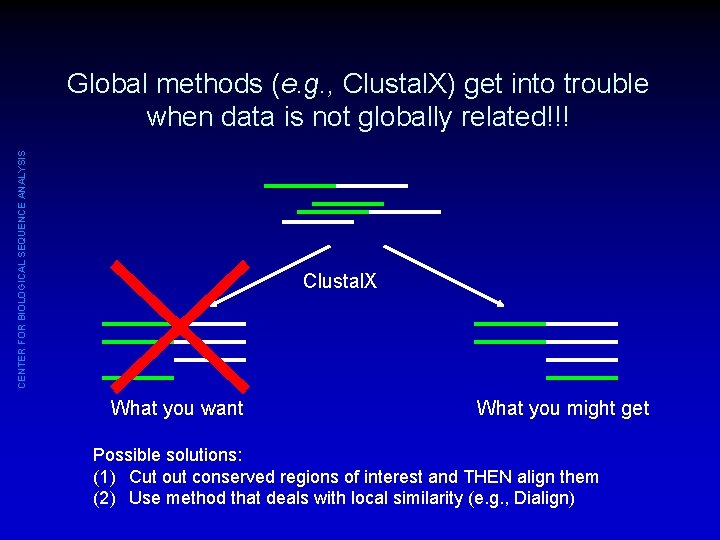 CENTER FOR BIOLOGICAL SEQUENCE ANALYSIS

Global methods (e.g., ClustalX) get into trouble when data is not globally related!!!

ClustalX

What you want

What you might get

Possible solutions:
(1) Cut out conserved regions of interest and THEN align them
(2) Use method that deals with local similarity (e.g., Dialign)